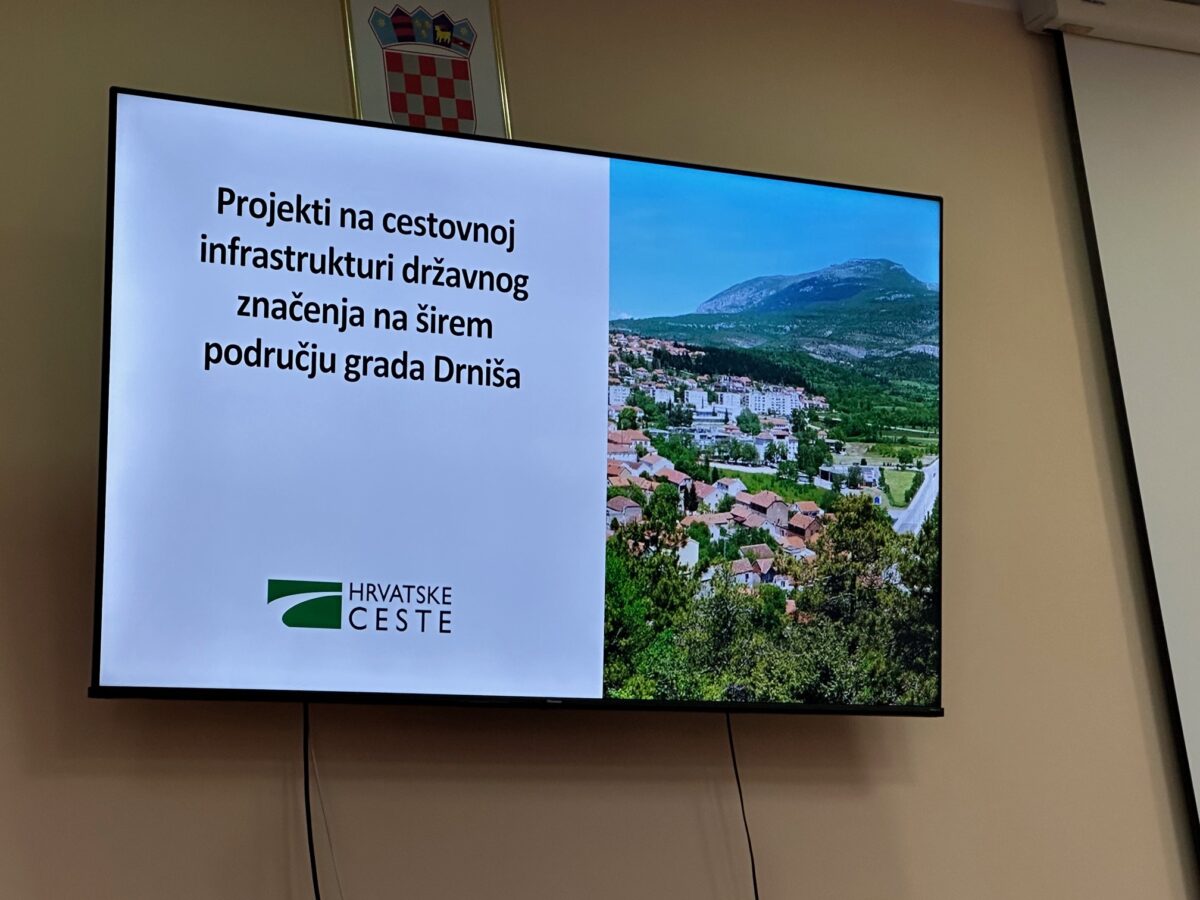 Projekti na cestovnoj infrastrukturi državnog značenja na širem području grada Drniša

HRVATSKE CESTE